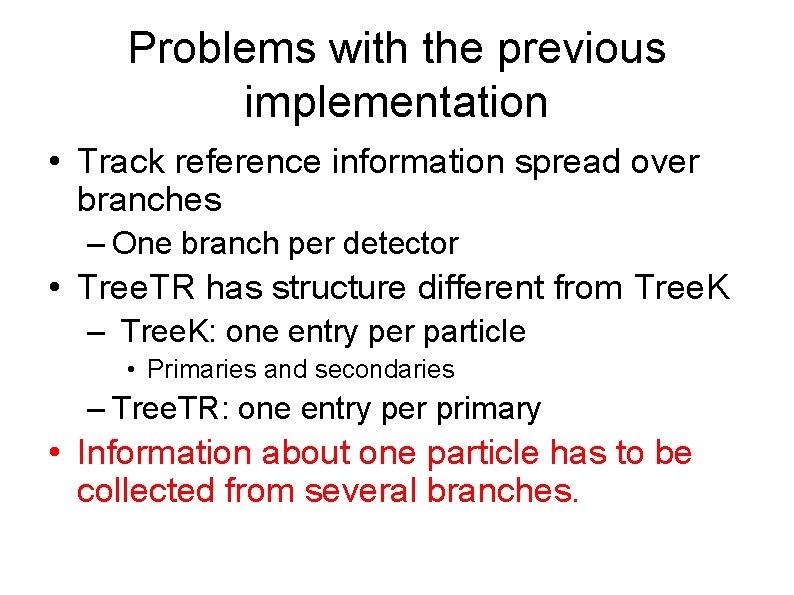 Problems with the previous implementation

• Track reference information spread over branches
– One branch per detector
• TreeTR has structure different from TreeK
– TreeK: one entry per particle
• Primaries and secondaries
– TreeTR: one entry per primary
• Information about one particle has to be collected from several branches.